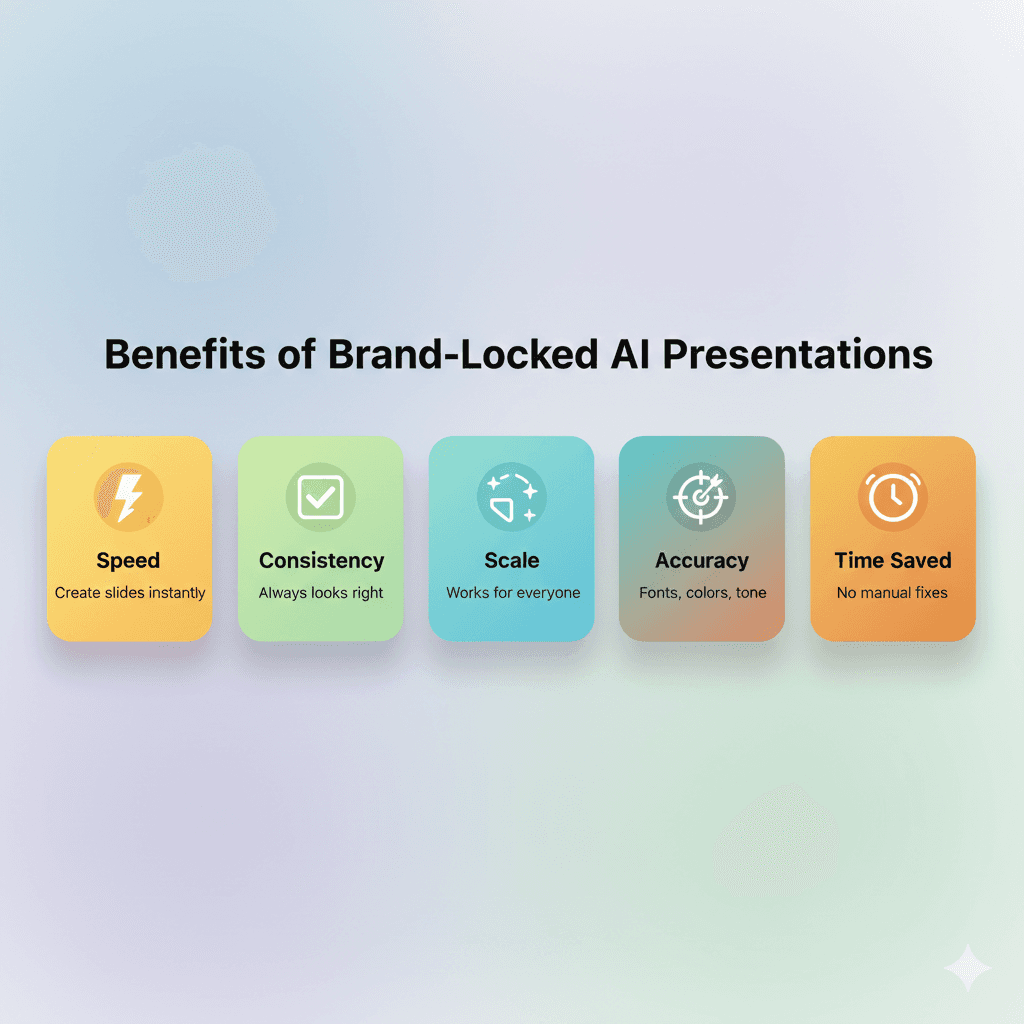 Benefits of Brand-Locked AI Presentations

Speed
Create slides instantly

Consistency
Always looks right

Scale
Works for everyone

Accuracy
Fonts, colors, tone

Time Saved
No manual fixes